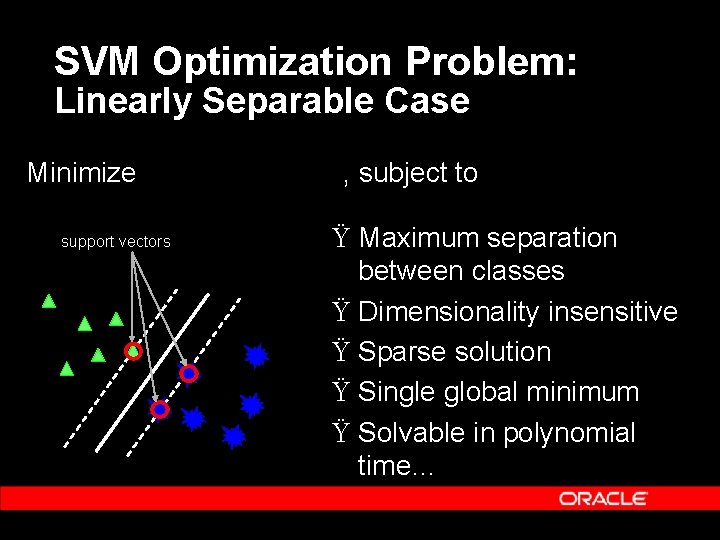 SVM Optimization Problem:
Linearly Separable Case

Minimize , subject to

support vectors

Ÿ Maximum separation between classes
Ÿ Dimensionality insensitive
Ÿ Sparse solution
Ÿ Single global minimum
Ÿ Solvable in polynomial time...

ORACLE